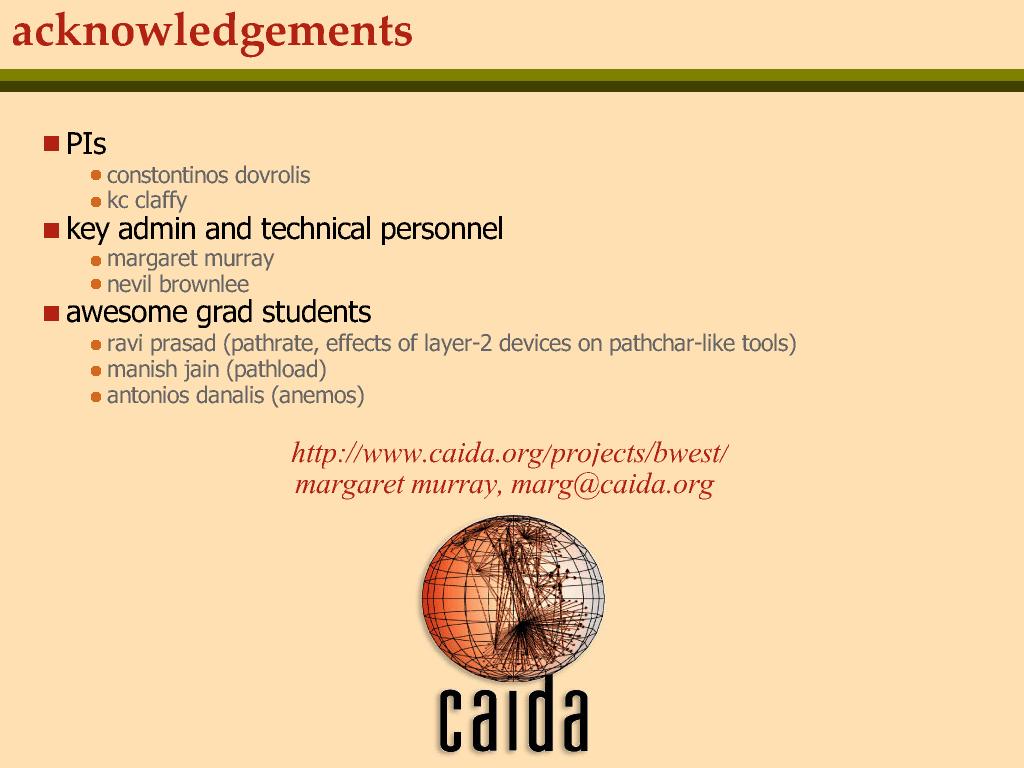 acknowledgements

PIs
constontinos dovrolis
kc claffy
key admin and technical personnel
margaret murray
nevil brownlee
awesome grad students
ravi prasad (pathrate, effects of layer-2 devices on pathchar-like tools)
manish jain (pathload)
antonios danalis (anemos)

http://www.caida.org/projects/bwest/
margaret murray, marg@caida.org

caida